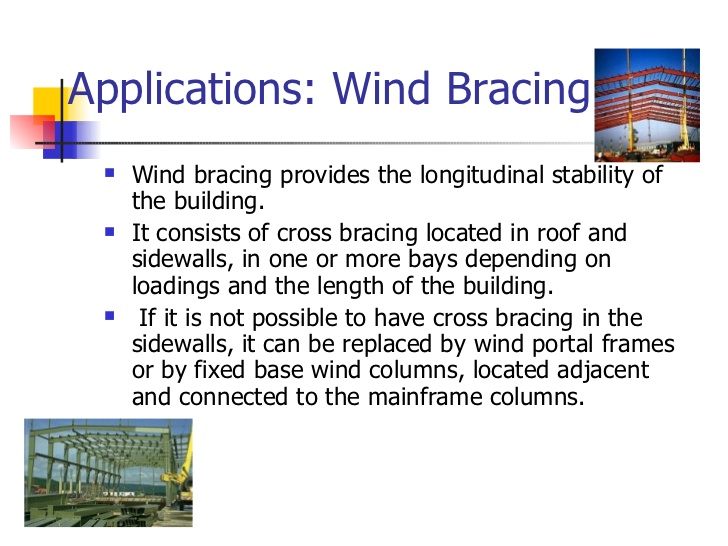 Applications: Wind Bracing

- Wind bracing provides the longitudinal stability of the building.
- It consists of cross bracing located in roof and sidewalls, in one or more bays depending on loadings and the length of the building.
- If it is not possible to have cross bracing in the sidewalls, it can be replaced by wind portal frames or by fixed base wind columns, located adjacent and connected to the mainframe columns.